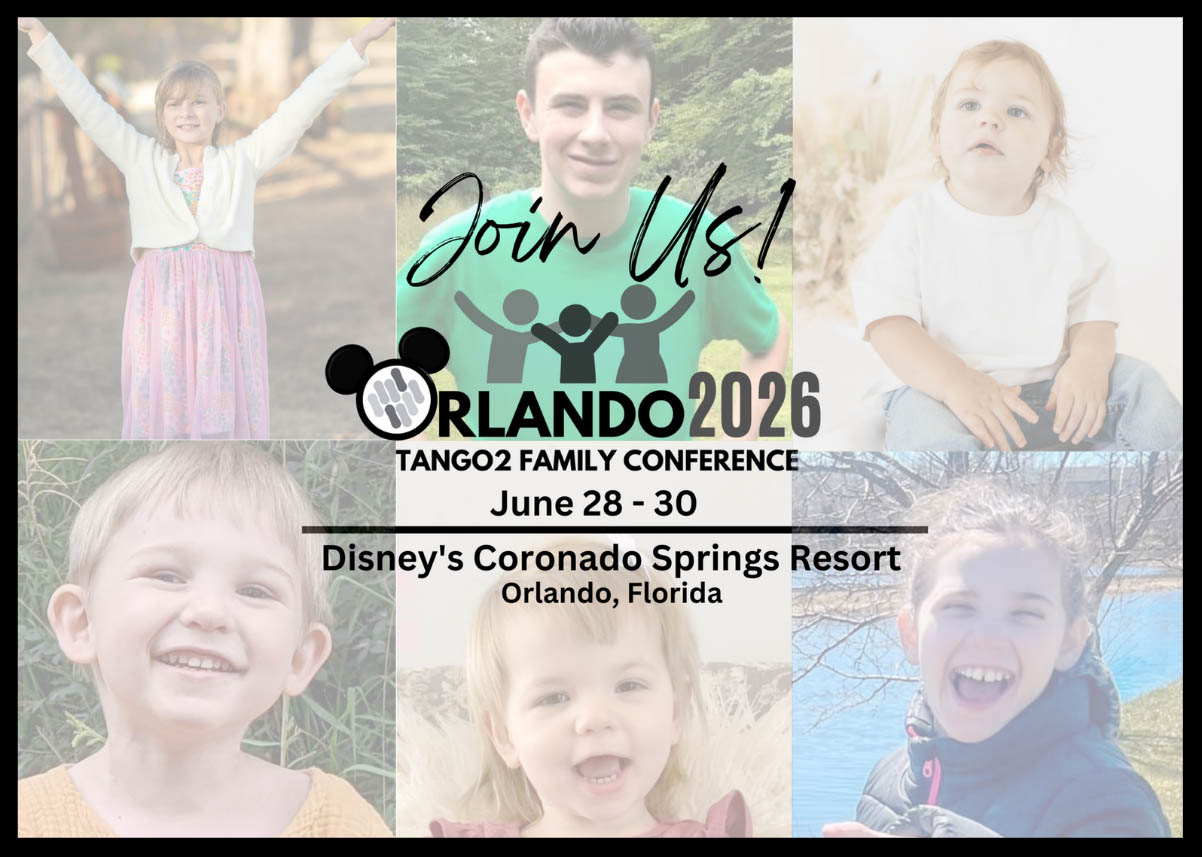 Join Us!

ORLANDO2026
TANGO2 FAMILY CONFERENCE
June 28 - 30

Disney's Coronado Springs Resort
Orlando, Florida